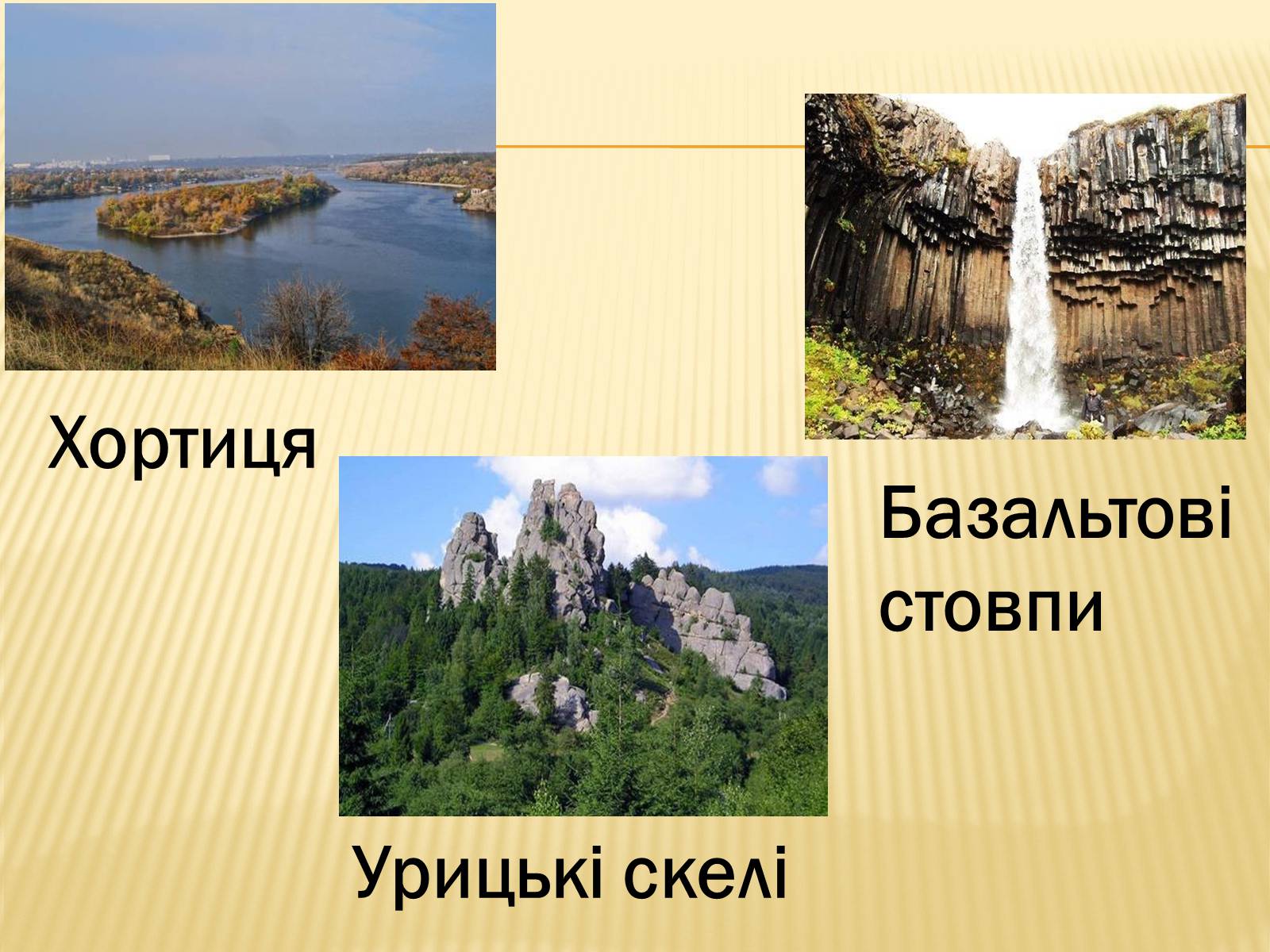 Хортиця

Базальтові стовпи

Урицькі скелі